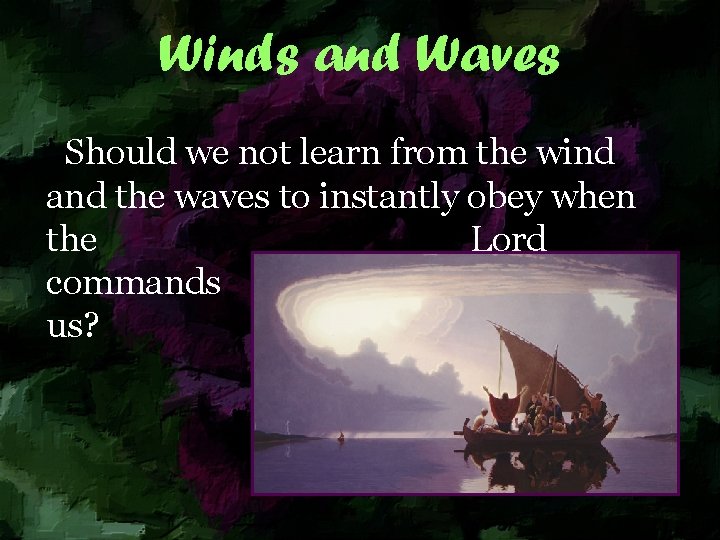 Winds and Waves

Should we not learn from the wind and the waves to instantly obey when the Lord commands us?